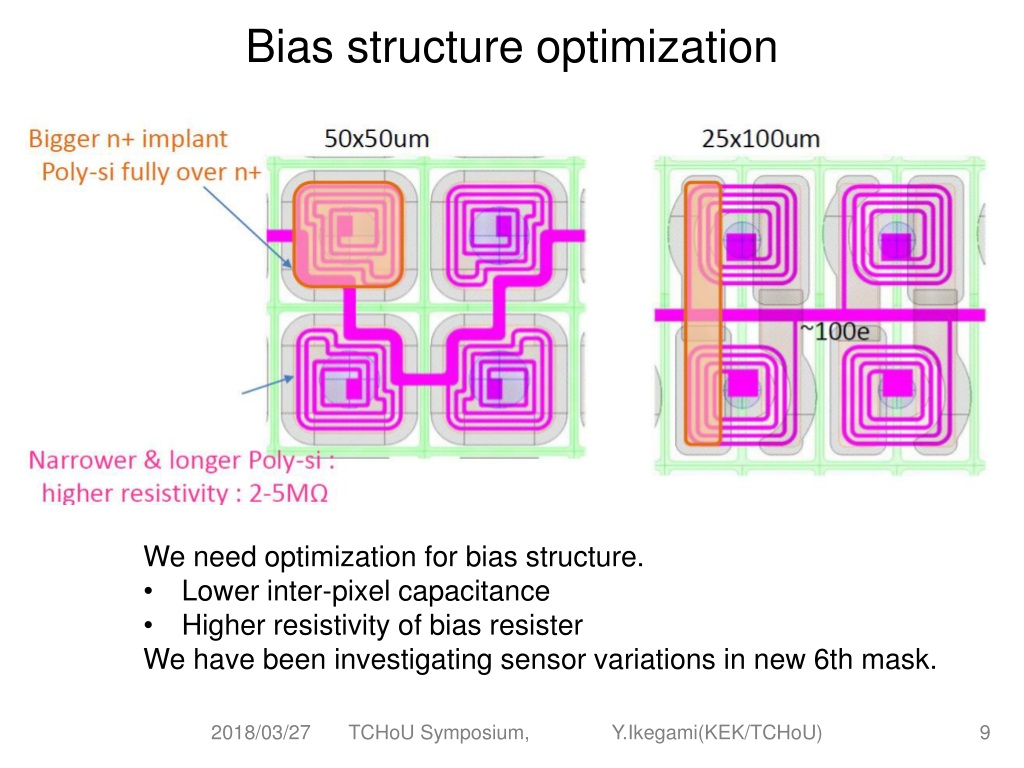 Bias structure optimization

Bigger n+ implant
Poly-si fully over n+

50x50um

25x100um

~100e

Narrower & longer Poly-si :
higher resistivity : 2-5MΩ

We need optimization for bias structure.
• Lower inter-pixel capacitance
• Higher resistivity of bias resister
We have been investigating sensor variations in new 6th mask.

2018/03/27 TCHoU Symposium, Y.Ikegami(KEK/TCHoU) 9